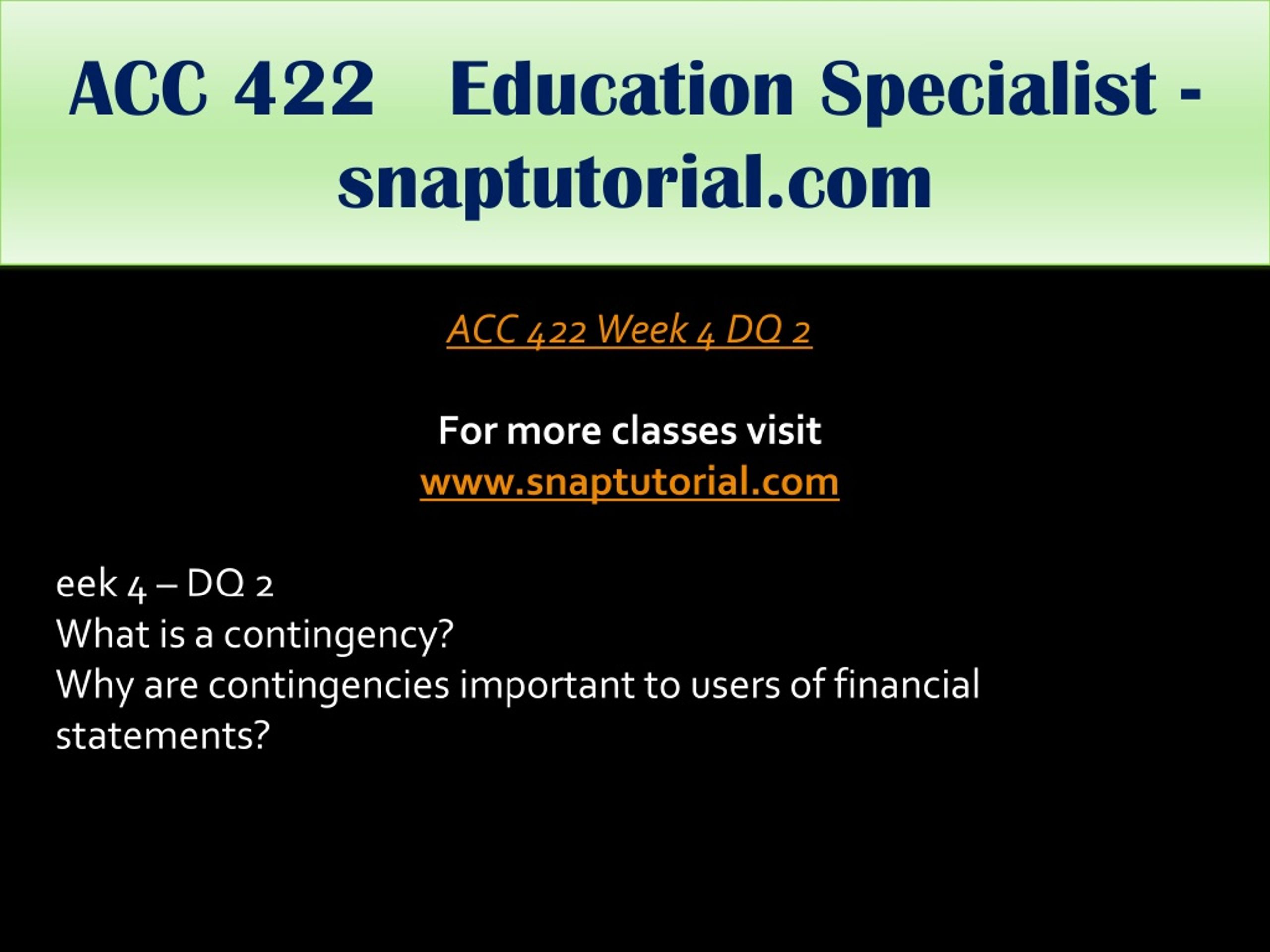 ACC 422 Education Specialist - snaptutorial.com

ACC 422 Week 4 DQ 2

For more classes visit
www.snaptutorial.com

eek 4 – DQ 2
What is a contingency?
Why are contingencies important to users of financial statements?